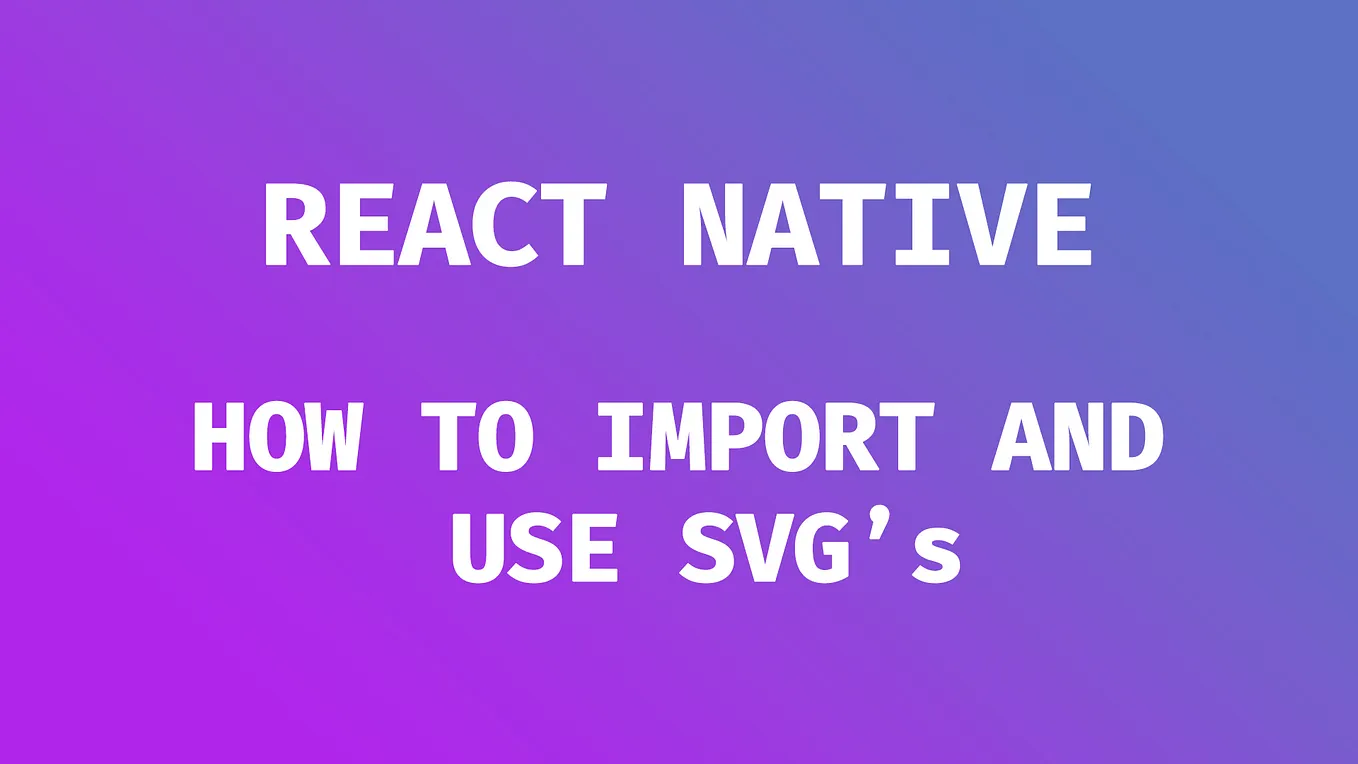 REACT NATIVE

HOW TO IMPORT AND USE SVG’s